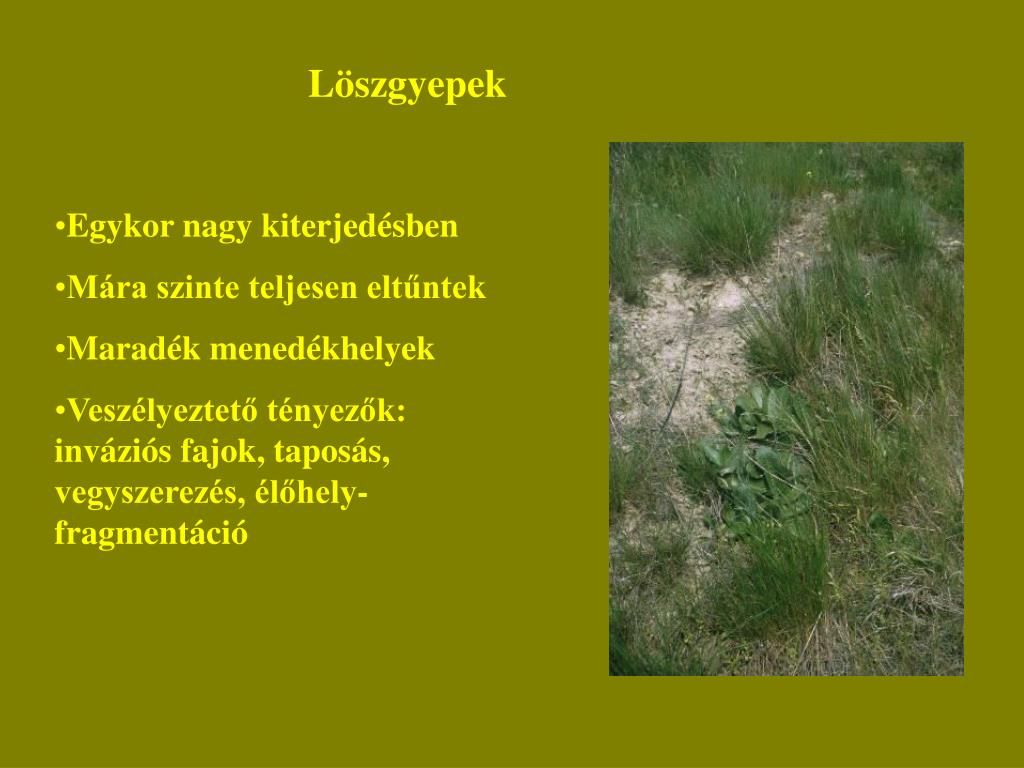 Löszgyepek

•Egykor nagy kiterjedésben

•Mára szinte teljesen eltűntek

•Maradék menedékhelyek

•Veszélyeztető tényezők: inváziós fajok, taposás, vegyszerezés, élőhely-fragmentáció